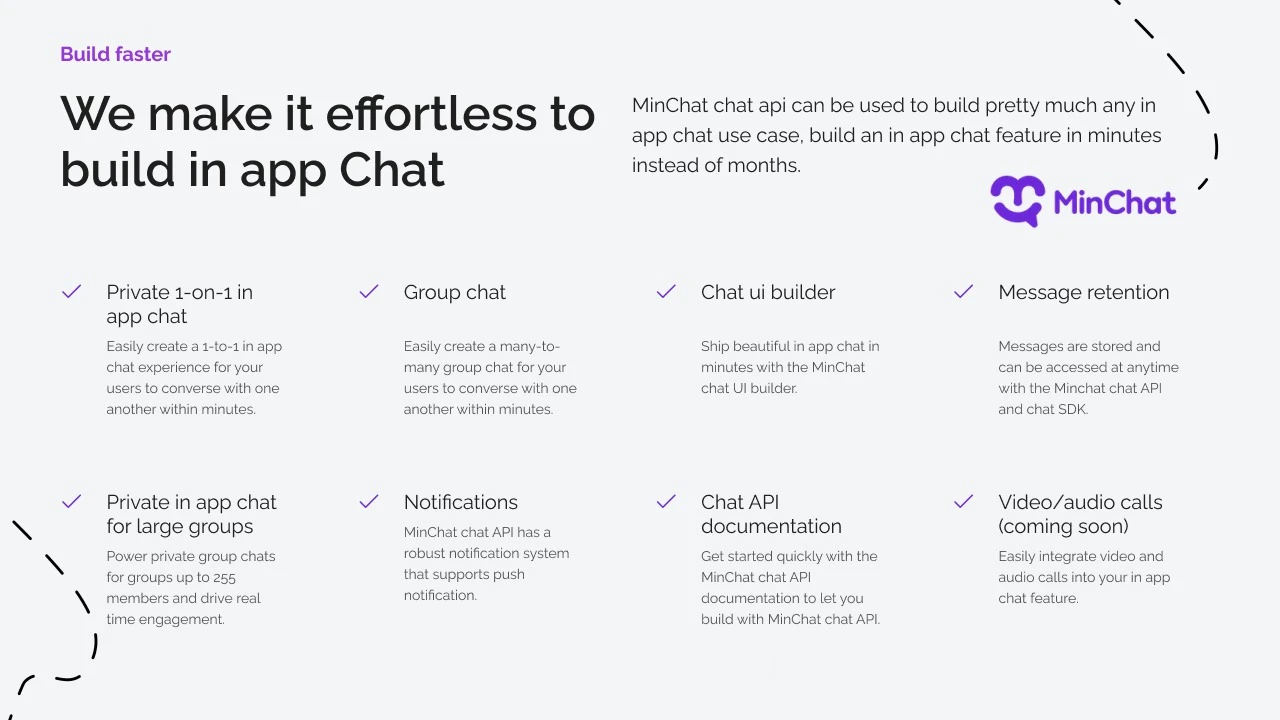 Build faster

We make it effortless to build in app Chat

MinChat chat api can be used to build pretty much any in app chat use case, build an in app chat feature in minutes instead of months.

MinChat

Private 1-on-1 in app chat

Easily create a 1-to-1 in app chat experience for your users to converse with one another within minutes.

Group chat

Easily create a many-to-many group chat for your users to converse with one another within minutes.

Chat ui builder

Ship beautiful in app chat in minutes with the MinChat chat UI builder.

Message retention

Messages are stored and can be accessed at anytime with the Minchat chat API and chat SDK.

Private in app chat for large groups

Power private group chats for groups up to 255 members and drive real time engagement.

Notifications

MinChat chat API has a robust notification system that supports push notification.

Chat API documentation

Get started quickly with the MinChat chat API documentation to let you build with MinChat chat API.

Video/audio calls (coming soon)

Easily integrate video and audio calls into your in app chat feature.